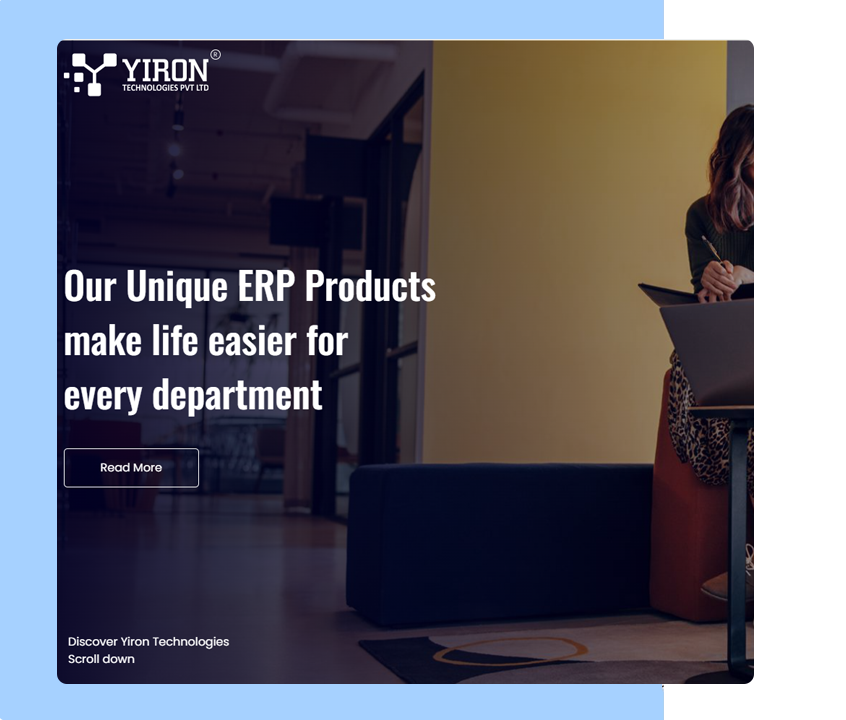 YIRON®
TECHNOLOGIES PVT LTD

Our Unique ERP Products make life easier for every department

Read More

Discover Yiron Technologies
Scroll down